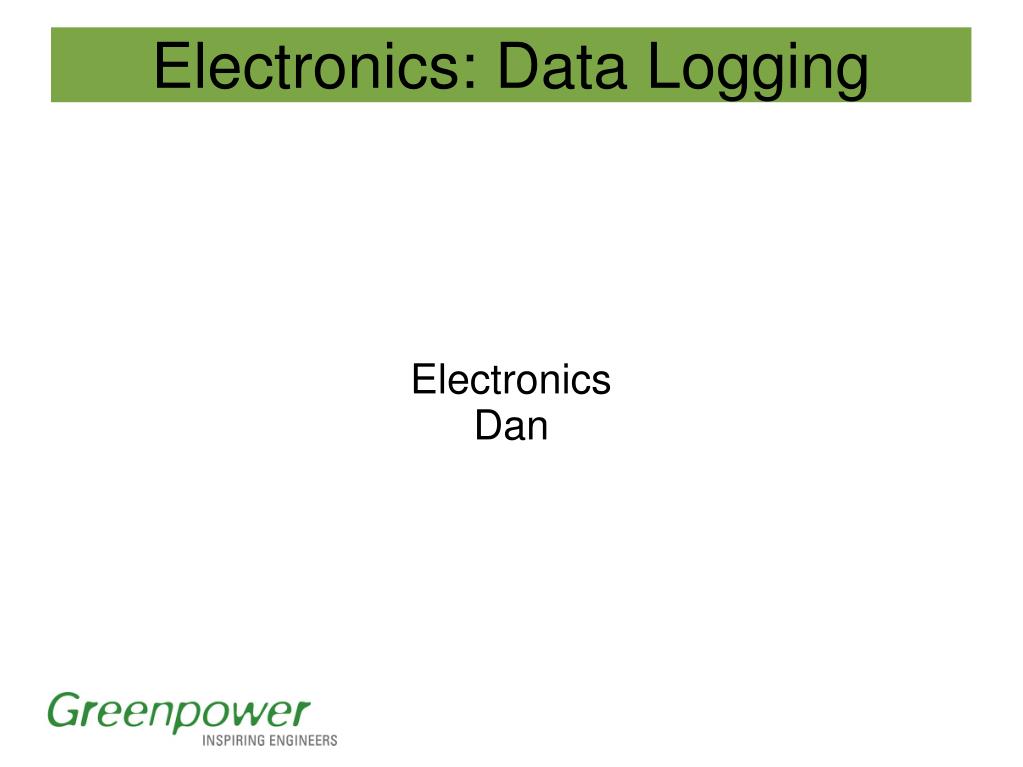 Electronics: Data Logging

Electronics
Dan

Greenpower
INSPIRING ENGINEERS